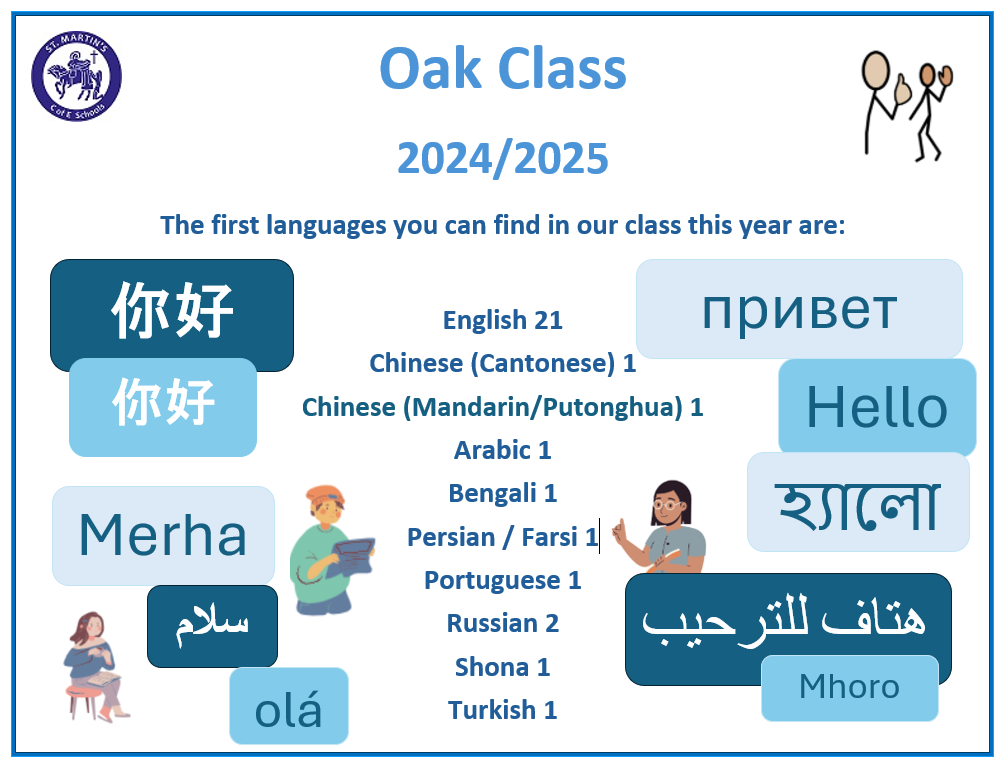 ST. MARTIN'S C of E Schools

Oak Class

2024/2025

The first languages you can find in our class this year are:

你好

你好

Merha

سلام

olá

English 21
Chinese (Cantonese) 1
Chinese (Mandarin/Putonghua) 1
Arabic 1
Bengali 1
Persian / Farsi 1
Portuguese 1
Russian 2
Shona 1
Turkish 1

привет

Hello

হ্যালো

هتاف للترحيب

Mhoro